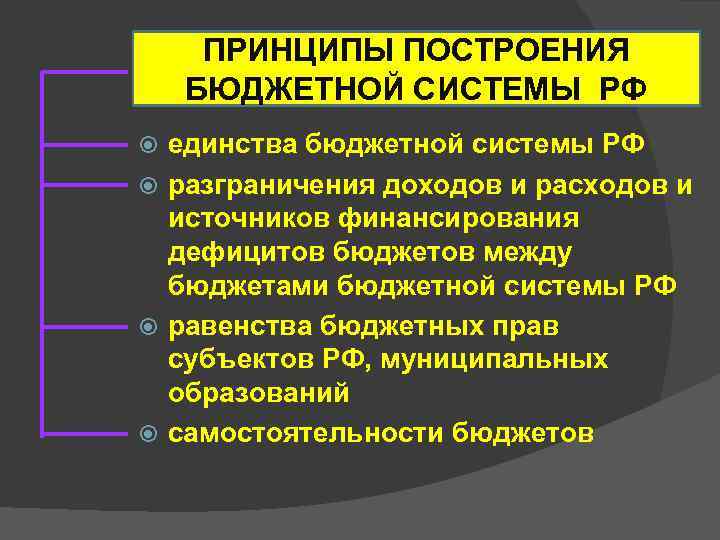 ПРИНЦИПЫ ПОСТРОЕНИЯ БЮДЖЕТНОЙ СИСТЕМЫ РФ

единства бюджетной системы РФ

разграничения доходов и расходов и источников финансирования дефицитов бюджетов между бюджетами бюджетной системы РФ

равенства бюджетных прав субъектов РФ, муниципальных образований

самостоятельности бюджетов